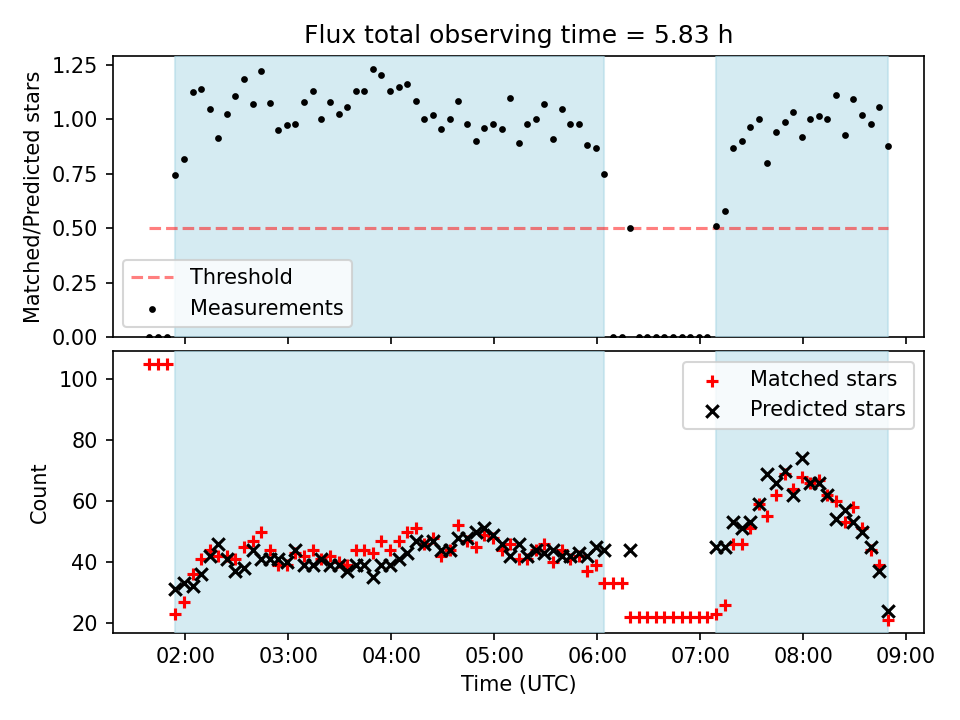 Flux total observing time = 5.83 h

Matched/Predicted stars

1.25
1.00
0.75
0.50
0.25
0.00

Threshold
Measurements

Count

100
80
60
40
20

Matched stars
Predicted stars

02:00 03:00 04:00 05:00 06:00 07:00 08:00 09:00
Time (UTC)